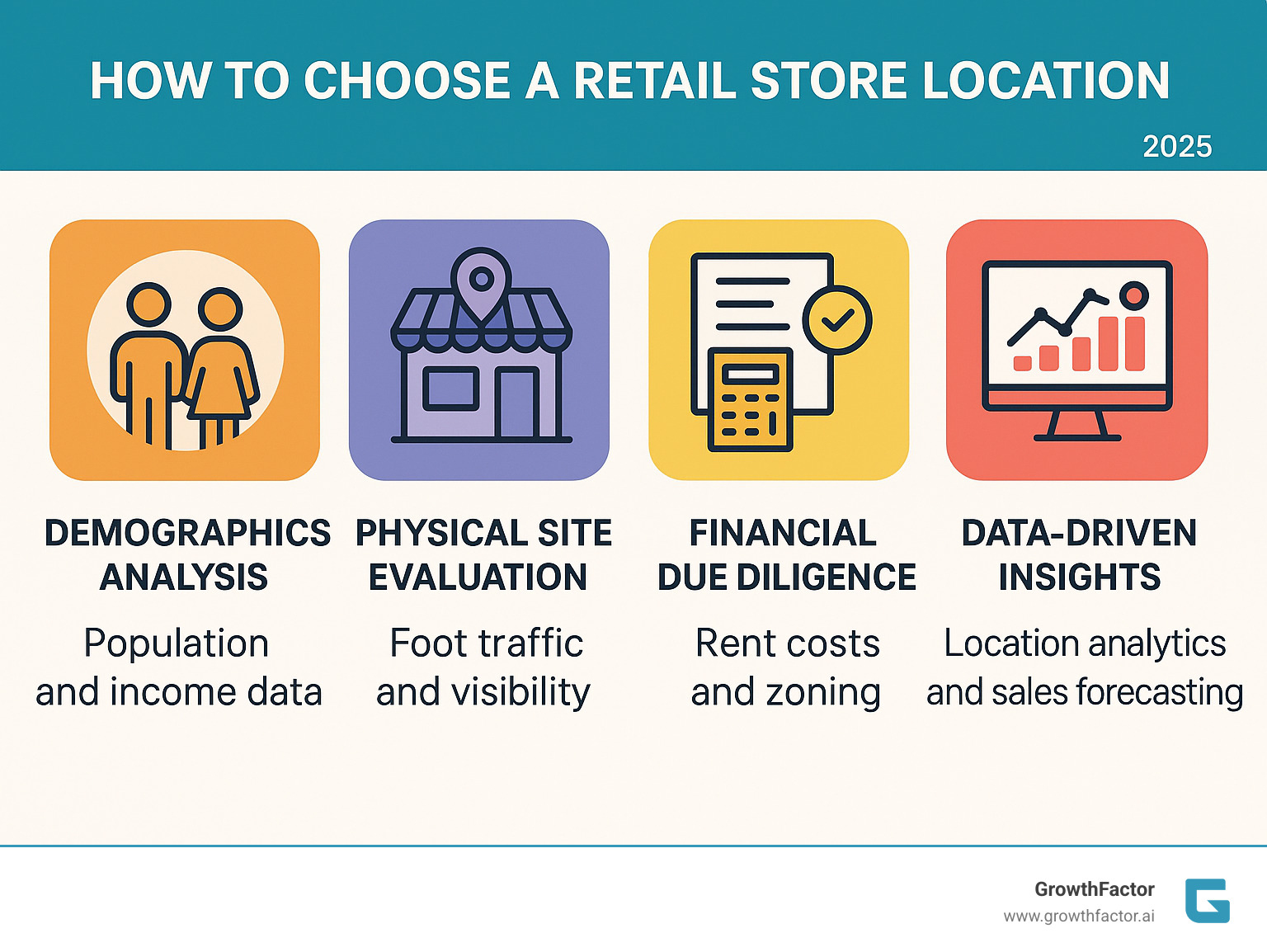 HOW TO CHOOSE A RETAIL STORE LOCATION

2025

DEMOGRAPHICS ANALYSIS

Population and income data

PHYSICAL SITE EVALUATION

Foot traffic and visibility

FINANCIAL DUE DILIGENCE

Rent costs and zoning

DATA-DRIVEN INSIGHTS

Location analytics and sales forecasting

GrowthFactor
www.growthfactor.ai